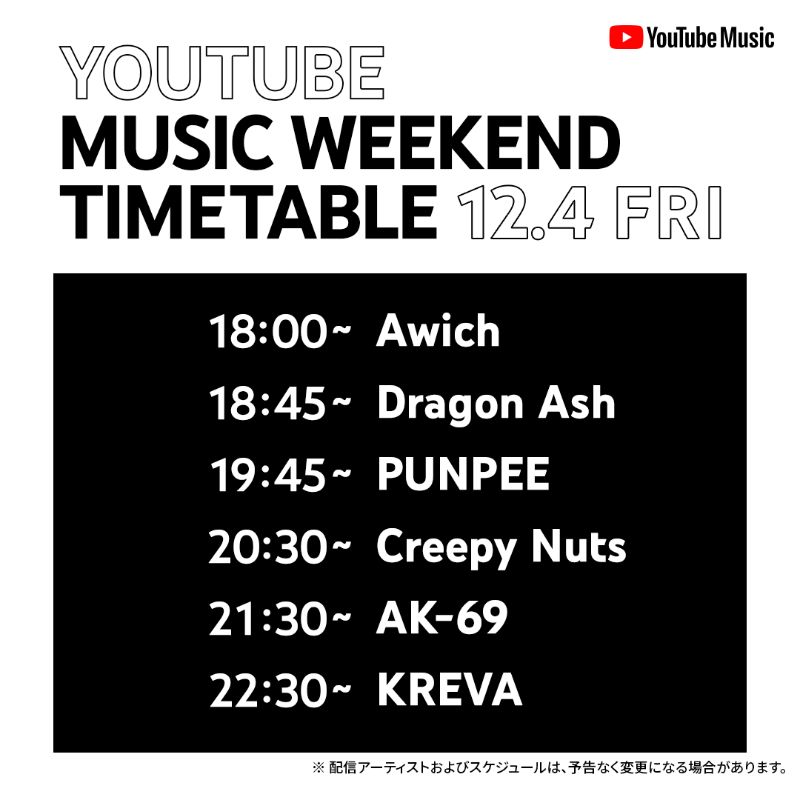 YouTube Music

YOUTUBE
MUSIC WEEKEND
TIMETABLE 12.4 FRI

18:00~ Awich
18:45~ Dragon Ash
19:45~ PUNPEE
20:30~ Creepy Nuts
21:30~ AK-69
22:30~ KREVA

※ 配信アーティストおよびスケジュールは、予告なく変更になる場合があります。